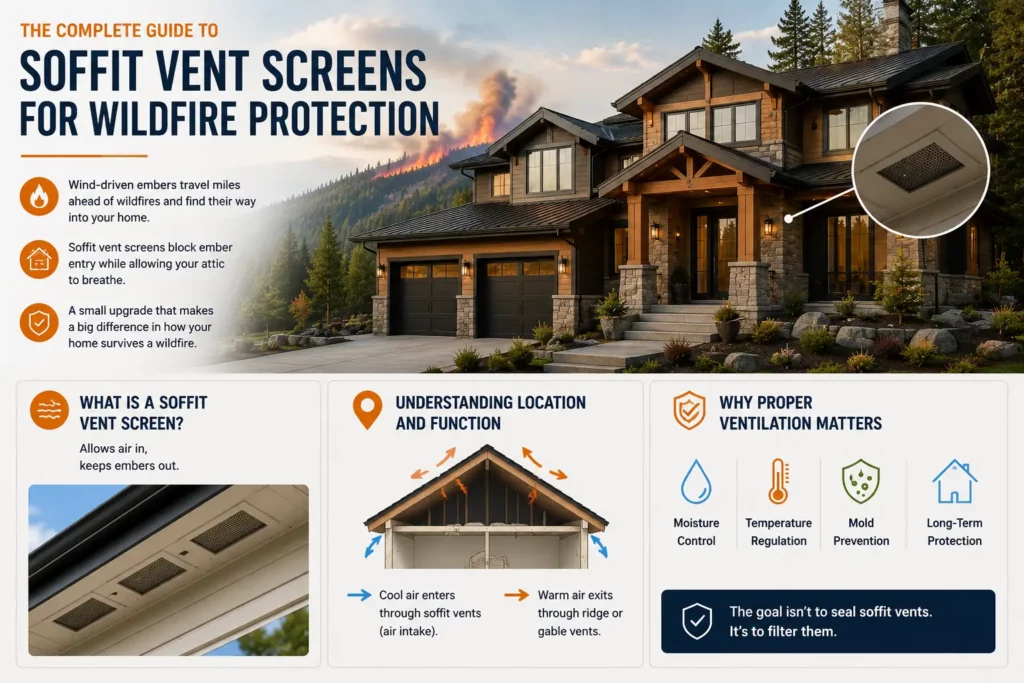 THE COMPLETE GUIDE TO
SOFFIT VENT SCREENS FOR WILDFIRE PROTECTION

Wind-driven embers travel miles ahead of wildfires and find their way into your home.

Soffit vent screens block ember entry while allowing your attic to breathe.

A small upgrade that makes a big difference in how your home survives a wildfire.

WHAT IS A SOFFIT VENT SCREEN?
Allows air in, keeps embers out.

UNDERSTANDING LOCATION AND FUNCTION

Cool air enters through soffit vents (air intake).

Warm air exits through ridge or gable vents.

WHY PROPER VENTILATION MATTERS

Moisture Control

Temperature Regulation

Mold Prevention

Long-Term Protection

The goal isn't to seal soffit vents. It's to filter them.